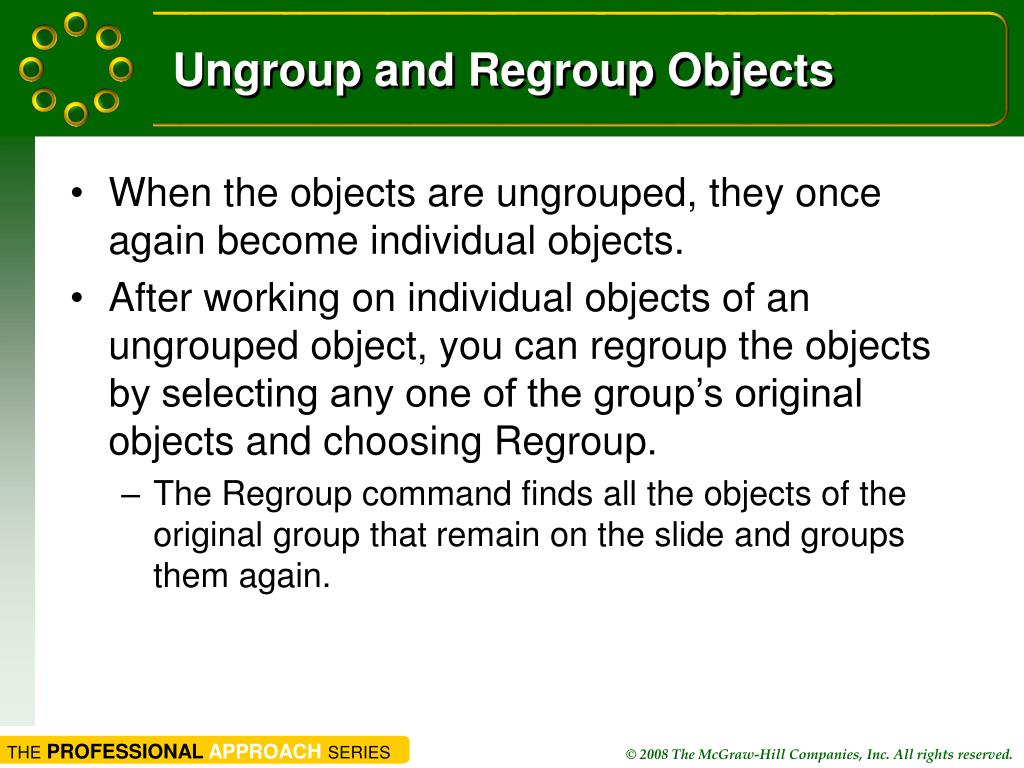 Ungroup and Regroup Objects

• When the objects are ungrouped, they once again become individual objects.

• After working on individual objects of an ungrouped object, you can regroup the objects by selecting any one of the group's original objects and choosing Regroup.

– The Regroup command finds all the objects of the original group that remain on the slide and groups them again.

THE PROFESSIONAL APPROACH SERIES

© 2008 The McGraw-Hill Companies, Inc. All rights reserved.